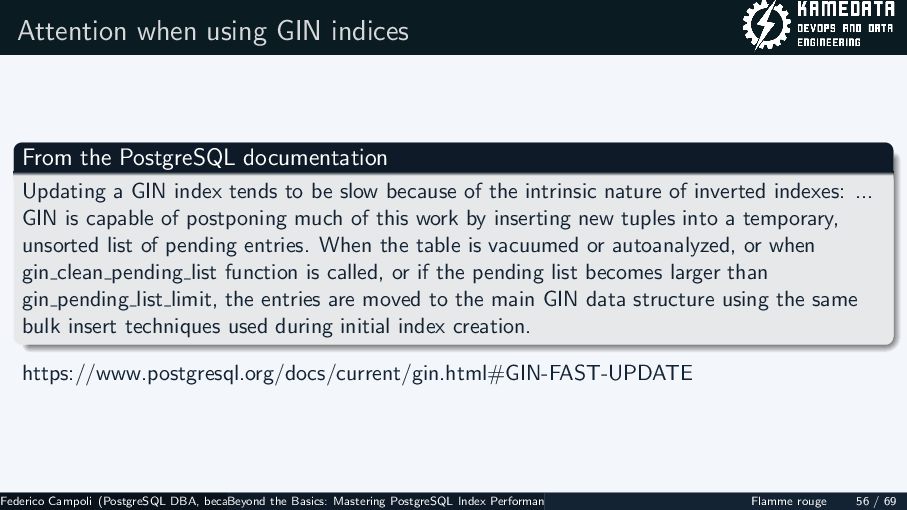 Attention when using GIN indices

KAMEDATA
DEVOPS AND DATA ENGINEERING

From the PostgreSQL documentation

Updating a GIN index tends to be slow because of the intrinsic nature of inverted indexes: ... GIN is capable of postponing much of this work by inserting new tuples into a temporary, unsorted list of pending entries. When the table is vacuumed or autoanalyzed, or when gin_clean_pending_list function is called, or if the pending list becomes larger than gin_pending_list_limit, the entries are moved to the main GIN data structure using the same bulk insert techniques used during initial index creation.

https://www.postgresql.org/docs/current/gin.html#GIN-FAST-UPDATE

Federico Campoli (PostgreSQL DBA, becaBeyond the Basics: Mastering PostgreSQL Index Performan    Flamme rouge    56 / 69